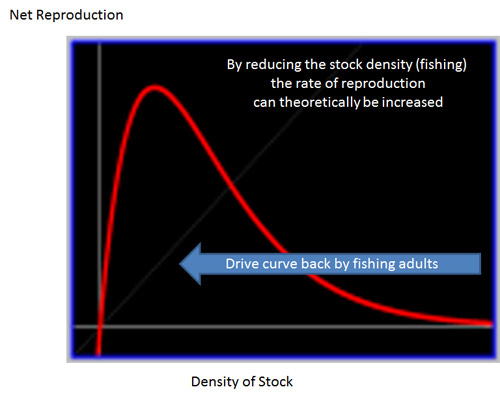 Net Reproduction

By reducing the stock density (fishing) the rate of reproduction can theoretically be increased

Drive curve back by fishing adults

Density of Stock